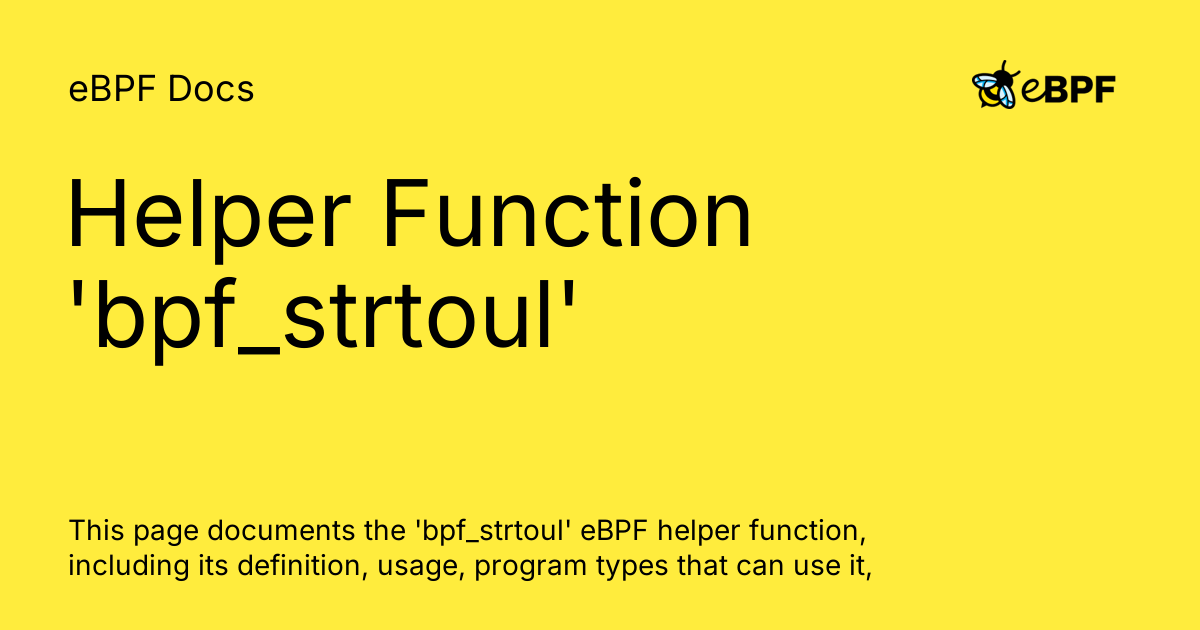 eBPF Docs

eBPF

Helper Function 'bpf_strtoul'

This page documents the 'bpf_strtoul' eBPF helper function, including its definition, usage, program types that can use it,